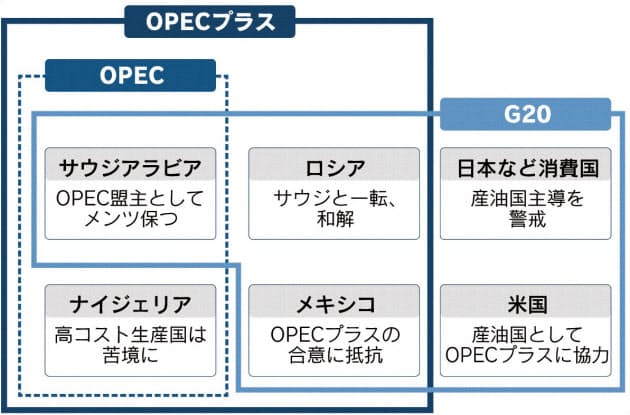 OPECプラス

OPEC

G20

サウジアラビア
OPEC盟主としてメンツ保つ

ロシア
サウジと一転、和解

日本など消費国
産油国主導を警戒

ナイジェリア
高コスト生産国は苦境に

メキシコ
OPECプラスの合意に抵抗

米国
産油国としてOPECプラスに協力